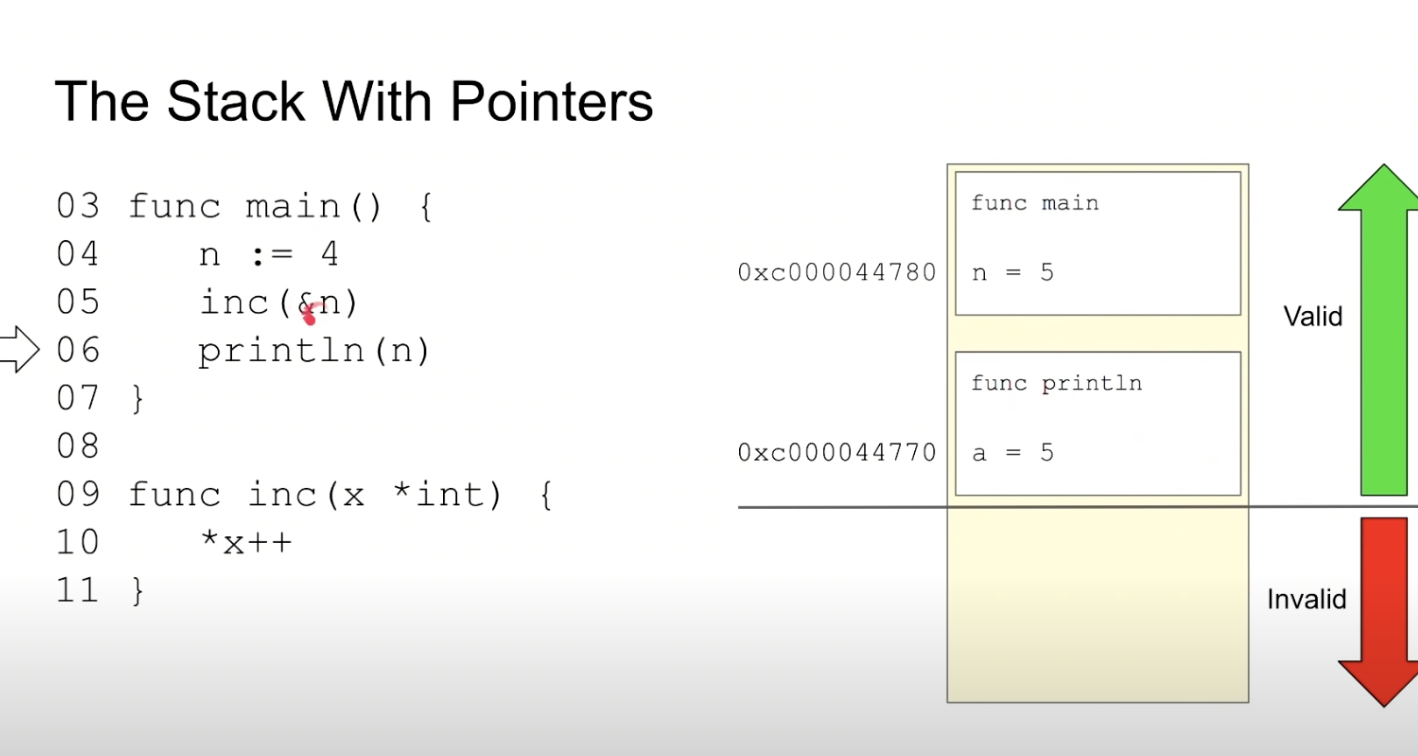 The Stack With Pointers

03 func main() {
04     n := 4
05     inc(&n)
06     println(n)
07 }
08
09 func inc(x *int) {
10     *x++
11 }

func main

0xc000044780 n = 5

func println

0xc000044770 a = 5

Valid

Invalid